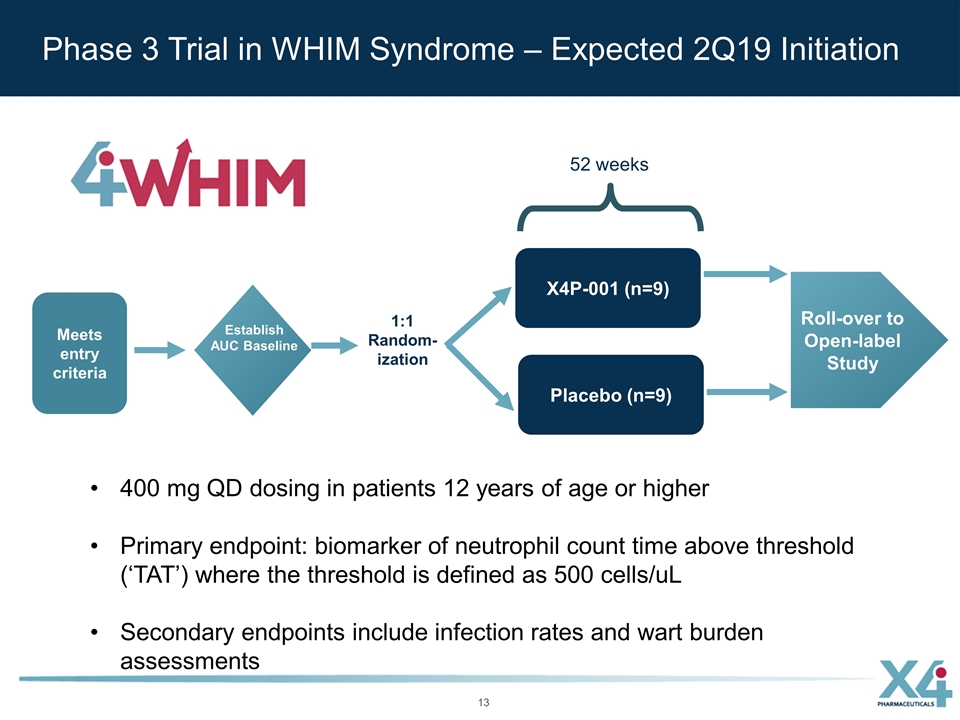 Phase 3 Trial in WHIM Syndrome – Expected 2Q19 Initiation

4WHIM

52 weeks

Meets entry criteria

Establish AUC Baseline

1:1 Randomization

X4P-001 (n=9)

Placebo (n=9)

Roll-over to Open-label Study

• 400 mg QD dosing in patients 12 years of age or higher

• Primary endpoint: biomarker of neutrophil count time above threshold (‘TAT’) where the threshold is defined as 500 cells/uL

• Secondary endpoints include infection rates and wart burden assessments

13

X4 PHARMACEUTICALS